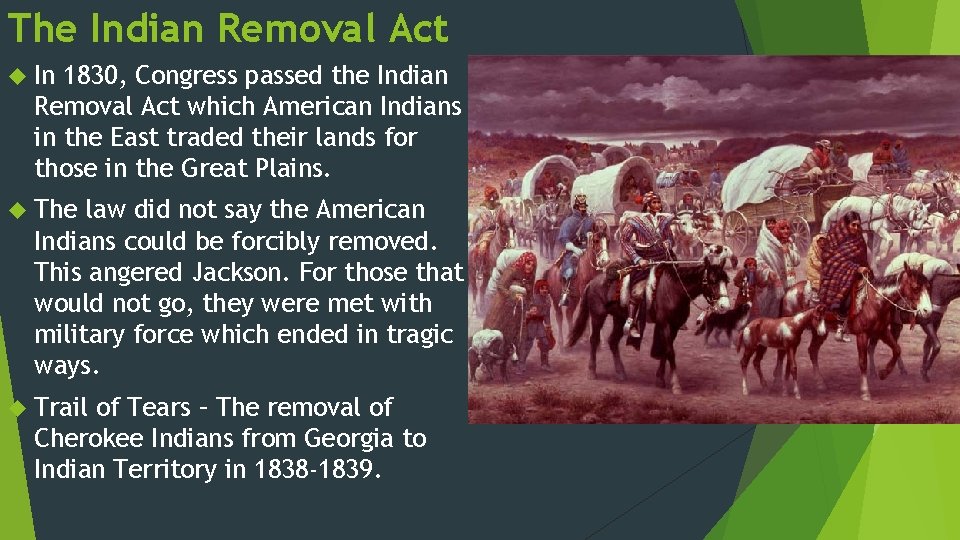 The Indian Removal Act

In 1830, Congress passed the Indian Removal Act which American Indians in the East traded their lands for those in the Great Plains.

The law did not say the American Indians could be forcibly removed. This angered Jackson. For those that would not go, they were met with military force which ended in tragic ways.

Trail of Tears – The removal of Cherokee Indians from Georgia to Indian Territory in 1838-1839.